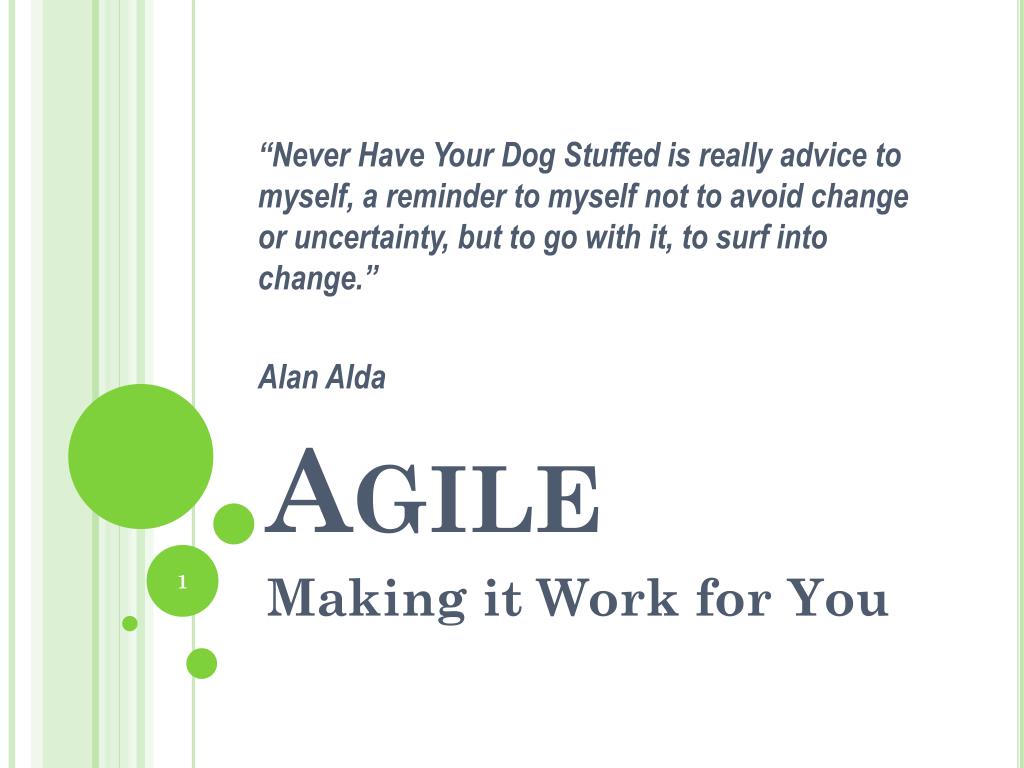 “Never Have Your Dog Stuffed is really advice to myself, a reminder to myself not to avoid change or uncertainty, but to go with it, to surf into change.”

Alan Alda

AGILE

1

Making it Work for You